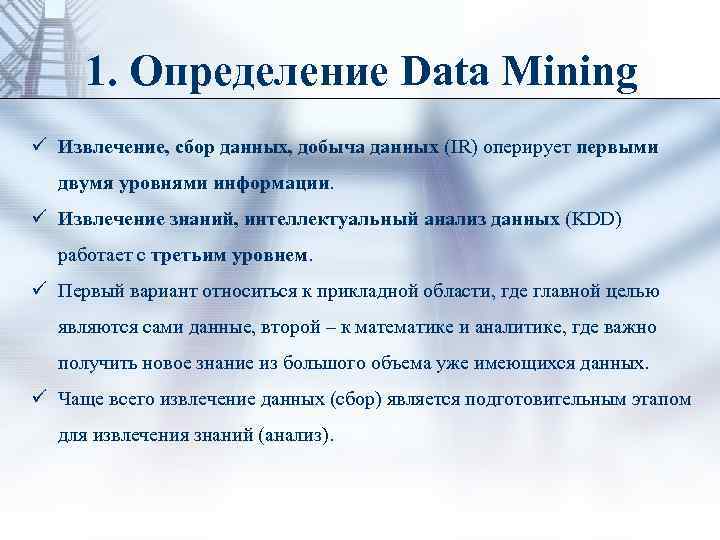 1. Определение Data Mining

✓ Извлечение, сбор данных, добыча данных (IR) оперирует первыми двумя уровнями информации.

✓ Извлечение знаний, интеллектуальный анализ данных (KDD) работает с третьим уровнем.

✓ Первый вариант относиться к прикладной области, где главной целью являются сами данные, второй – к математике и аналитике, где важно получить новое знание из большого объема уже имеющихся данных.

✓ Чаще всего извлечение данных (сбор) является подготовительным этапом для извлечения знаний (анализ).